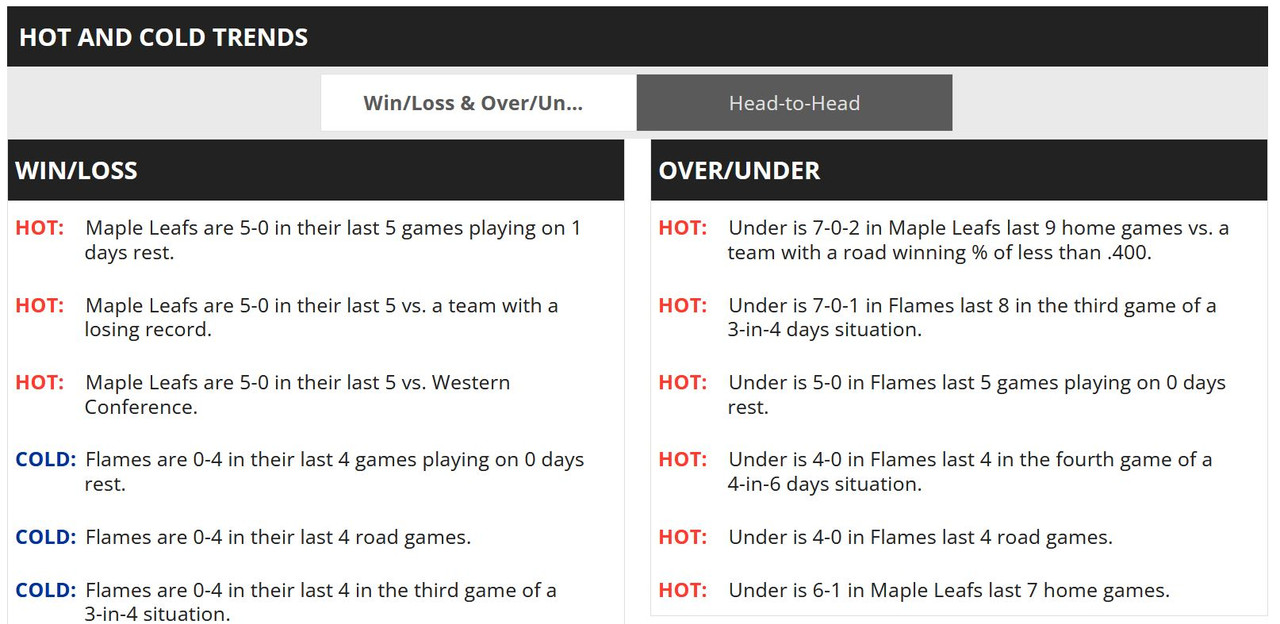 HOT AND COLD TRENDS

Win/Loss & Over/Un...

Head-to-Head

WIN/LOSS

HOT: Maple Leafs are 5-0 in their last 5 games playing on 1 days rest.

HOT: Maple Leafs are 5-0 in their last 5 vs. a team with a losing record.

HOT: Maple Leafs are 5-0 in their last 5 vs. Western Conference.

COLD: Flames are 0-4 in their last 4 games playing on 0 days rest.

COLD: Flames are 0-4 in their last 4 road games.

COLD: Flames are 0-4 in their last 4 in the third game of a 3-in-4 situation.

OVER/UNDER

HOT: Under is 7-0-2 in Maple Leafs last 9 home games vs. a team with a road winning % of less than .400.

HOT: Under is 7-0-1 in Flames last 8 in the third game of a 3-in-4 days situation.

HOT: Under is 5-0 in Flames last 5 games playing on 0 days rest.

HOT: Under is 4-0 in Flames last 4 in the fourth game of a 4-in-6 days situation.

HOT: Under is 4-0 in Flames last 4 road games.

HOT: Under is 6-1 in Maple Leafs last 7 home games.